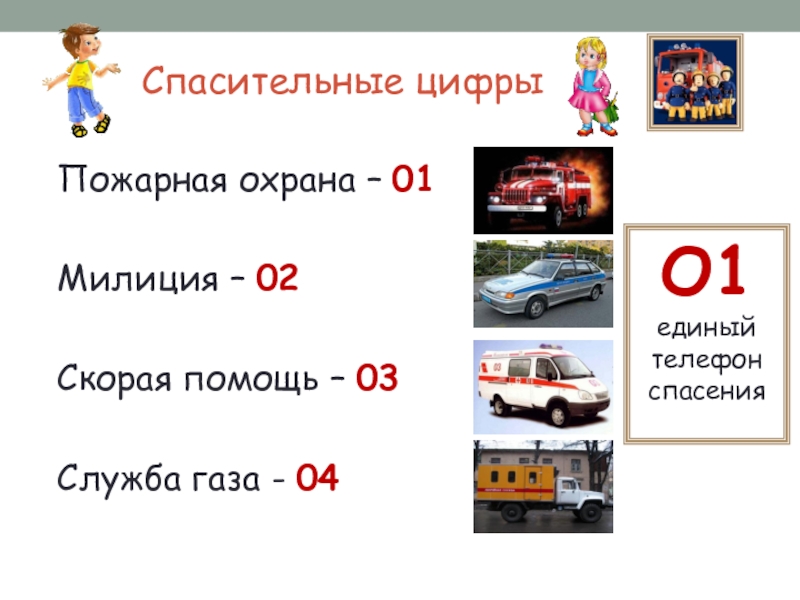 Спасительные цифры

Пожарная охрана – 01

Милиция – 02

Скорая помощь – 03

Служба газа - 04

01
единый телефон спасения